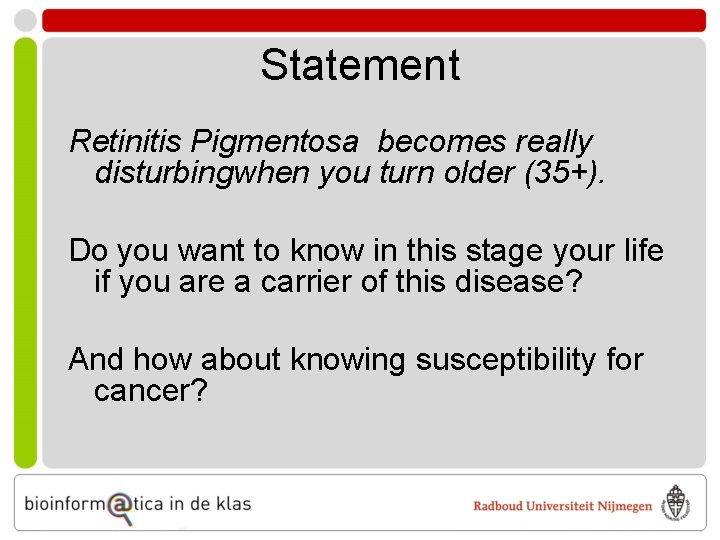 Statement

Retinitis Pigmentosa becomes really disturbingwhen you turn older (35+).

Do you want to know in this stage your life if you are a carrier of this disease?

And how about knowing susceptibility for cancer?

bioinform@tica in de klas

Radboud Universiteit Nijmegen